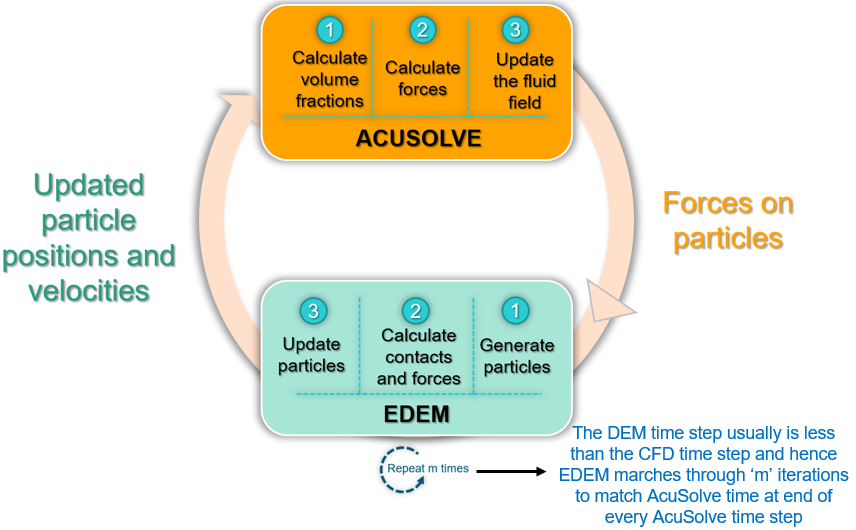 1
Calculate volume fractions

2
Calculate forces

3
Update the fluid field

ACUSOLVE

Updated particle positions and velocities

Forces on particles

3
Update particles

2
Calculate contacts and forces

1
Generate particles

EDEM

Repeat m times

The DEM time step usually is less than the CFD time step and hence EDEM marches through 'm' iterations to match AcuSolve time at end of every AcuSolve time step